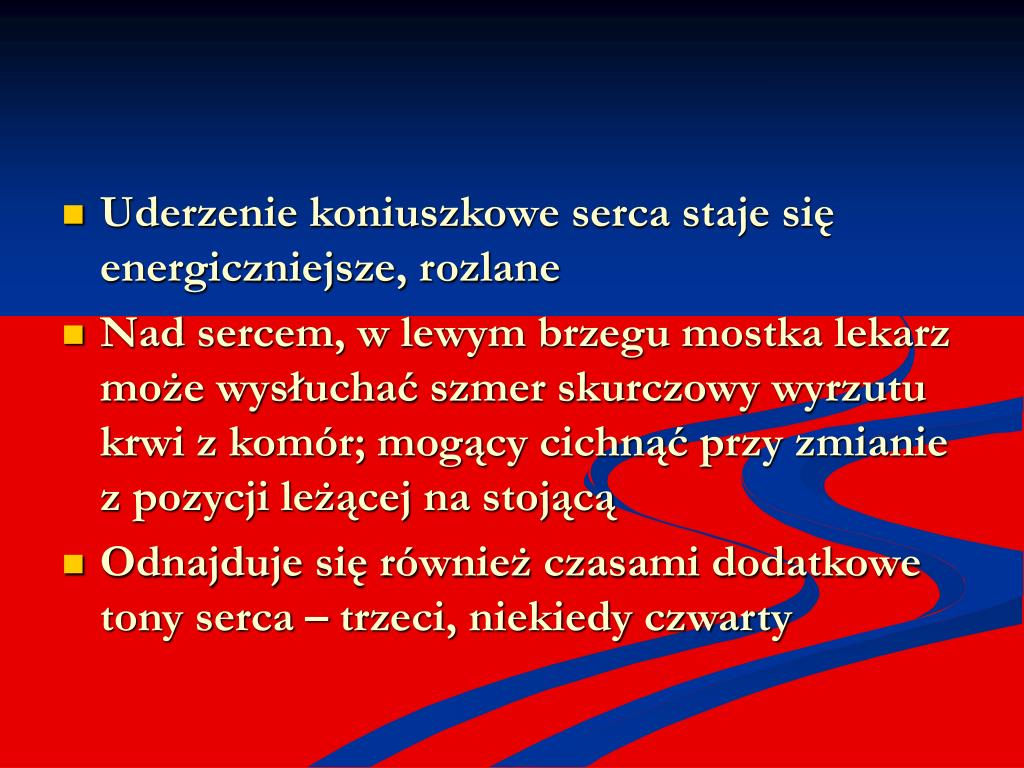 Uderzenie koniuszkowe serca staje się energiczniejsze, rozlane

Nad sercem, w lewym brzegu mostka lekarz może wysłuchać szmer skurczowy wyrzutu krwi z komór; mogący cichnąć przy zmianie z pozycji leżącej na stojącą

Odnajduje się również czasami dodatkowe tony serca – trzeci, niekiedy czwarty